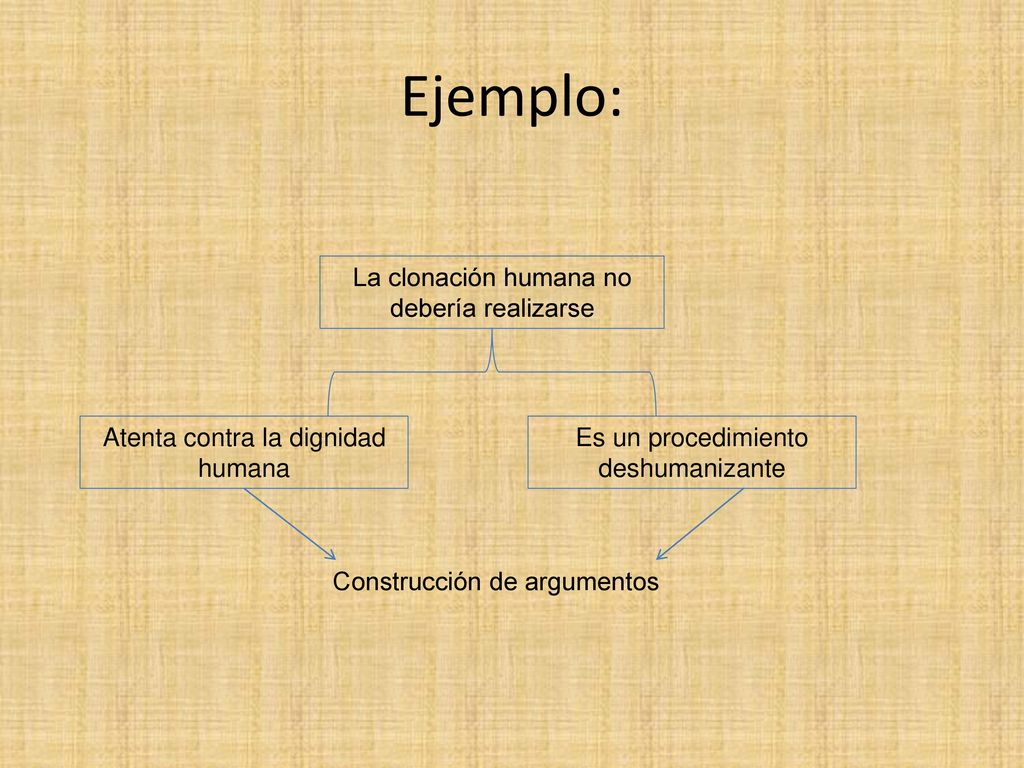 Ejemplo:

La clonación humana no debería realizarse

Atenta contra la dignidad humana

Es un procedimiento deshumanizante

Construcción de argumentos